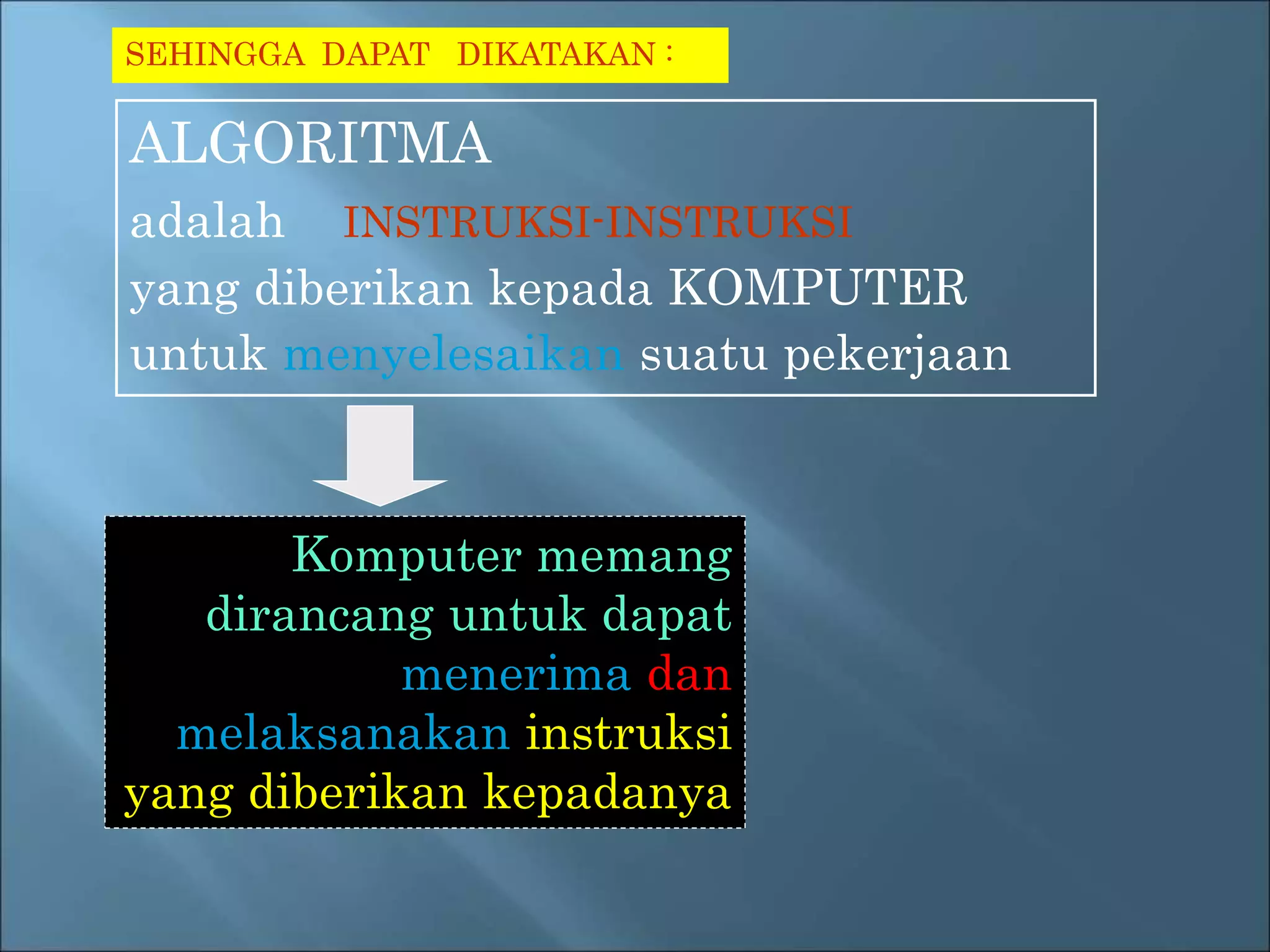 SEHINGGA DAPAT DIKATAKAN :

ALGORITMA
adalah INSTRUKSI-INSTRUKSI
yang diberikan kepada KOMPUTER
untuk menyelesaikan suatu pekerjaan

Komputer memang dirancang untuk dapat menerima dan melaksanakan instruksi yang diberikan kepadanya